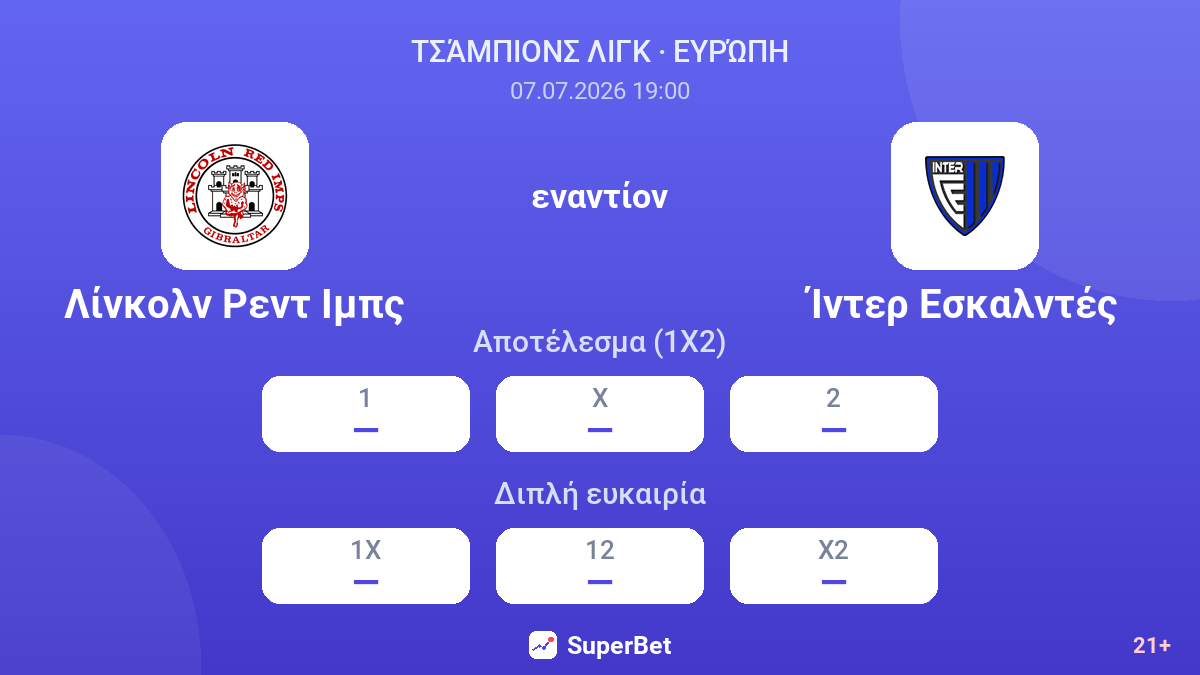 ΤΣΆΜΠΙΟΝΣ ΛΙΓΚ · ΕΥΡΏΠΗ
07.07.2026 19:00

LINCOLN RED IMPS
GIBRALTAR

εναντίον

INTER

Λίνκολν Ρεντ Ιμπς

Ίντερ Εσκαλντές

Αποτέλεσμα (1X2)

1
—

X
—

2
—

Διπλή ευκαιρία

1X
—

12
—

X2
—

SuperBet

21+